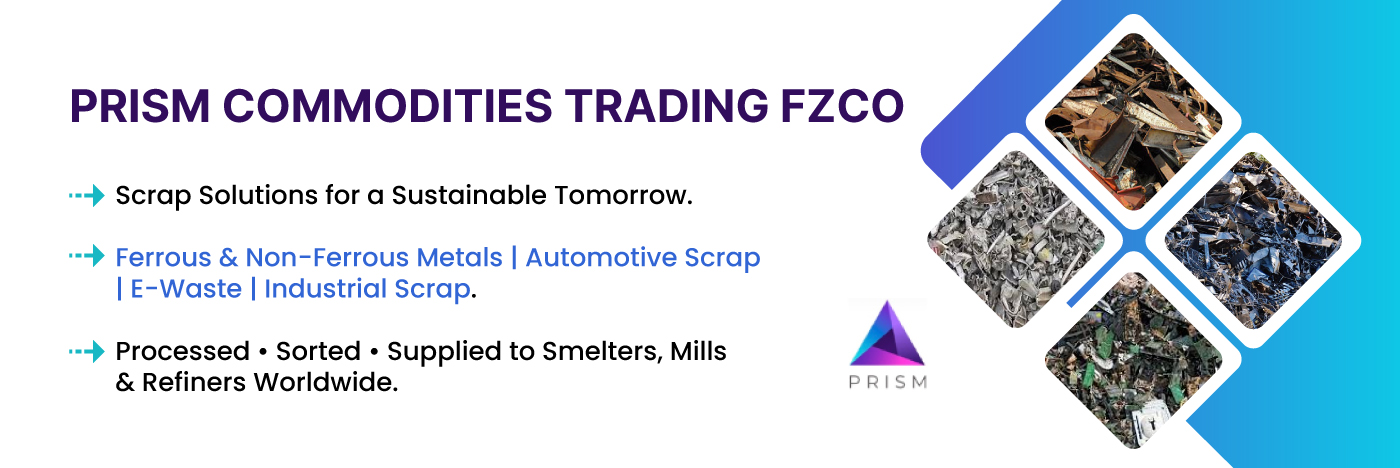 PRISM COMMODITIES TRADING FZCO

Scrap Solutions for a Sustainable Tomorrow.

Ferrous & Non-Ferrous Metals | Automotive Scrap | E-Waste | Industrial Scrap.

Processed • Sorted • Supplied to Smelters, Mills & Refiners Worldwide.

PRISM